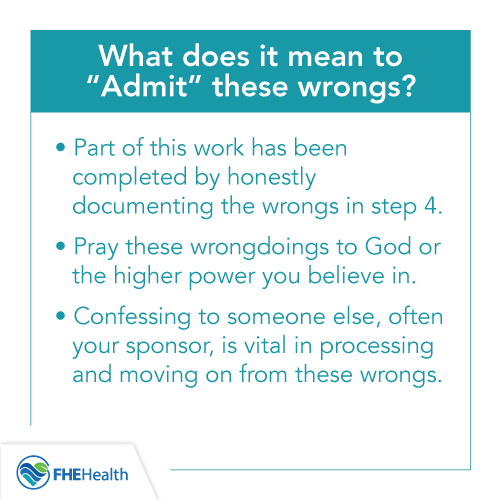 What does it mean to "Admit" these wrongs?

• Part of this work has been completed by honestly documenting the wrongs in step 4.

• Pray these wrongdoings to God or the higher power you believe in.

• Confessing to someone else, often your sponsor, is vital in processing and moving on from these wrongs.

FHEHealth